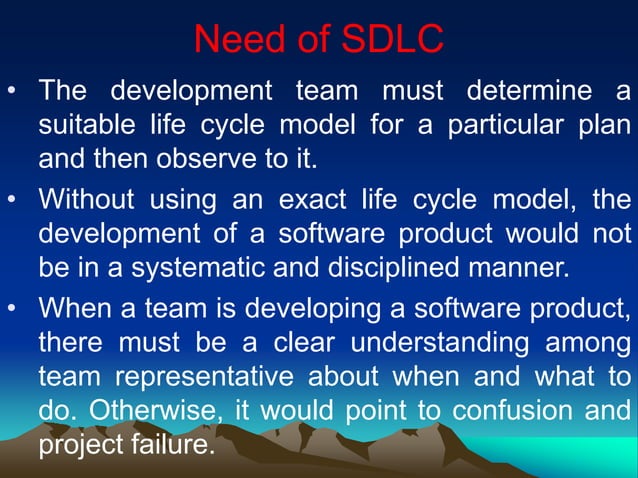 Need of SDLC

• The development team must determine a suitable life cycle model for a particular plan and then observe to it.

• Without using an exact life cycle model, the development of a software product would not be in a systematic and disciplined manner.

• When a team is developing a software product, there must be a clear understanding among team representative about when and what to do. Otherwise, it would point to confusion and project failure.